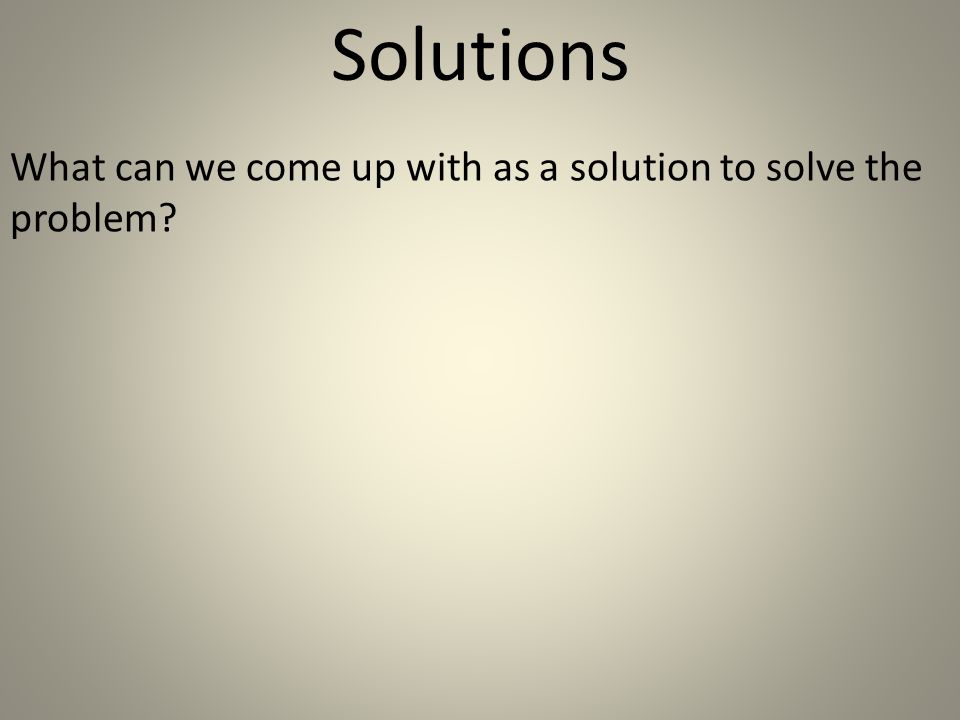 Solutions

What can we come up with as a solution to solve the problem?